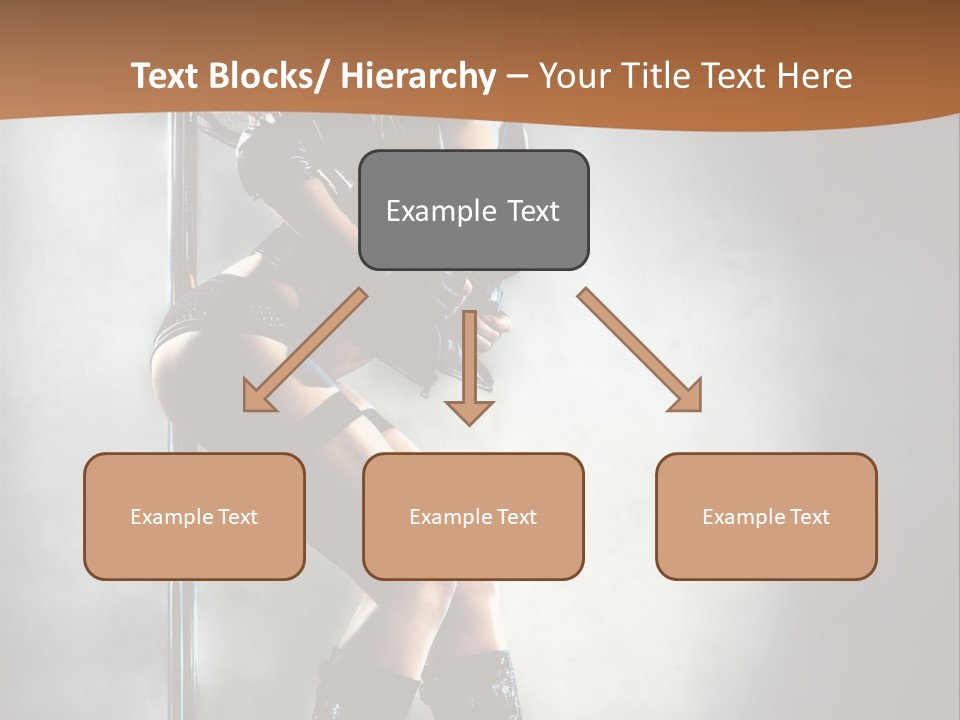 Text Blocks/ Hierarchy – Your Title Text Here

Example Text

Example Text

Example Text

Example Text